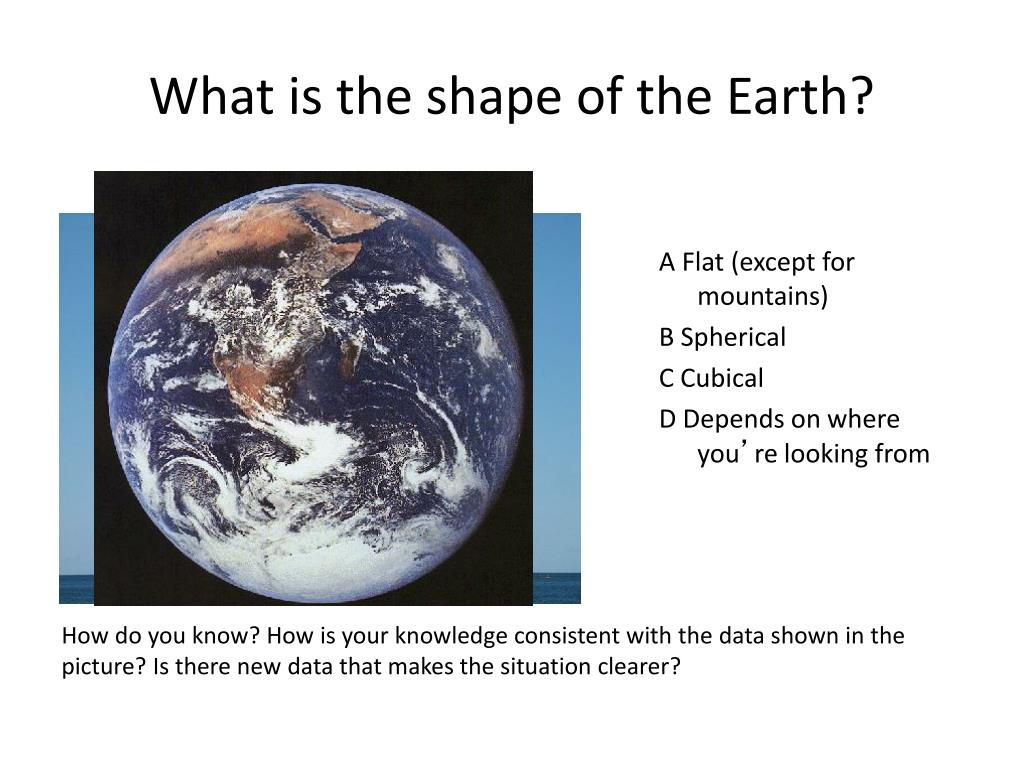 What is the shape of the Earth?

A Flat (except for mountains)
B Spherical
C Cubical
D Depends on where you’re looking from

How do you know? How is your knowledge consistent with the data shown in the picture? Is there new data that makes the situation clearer?